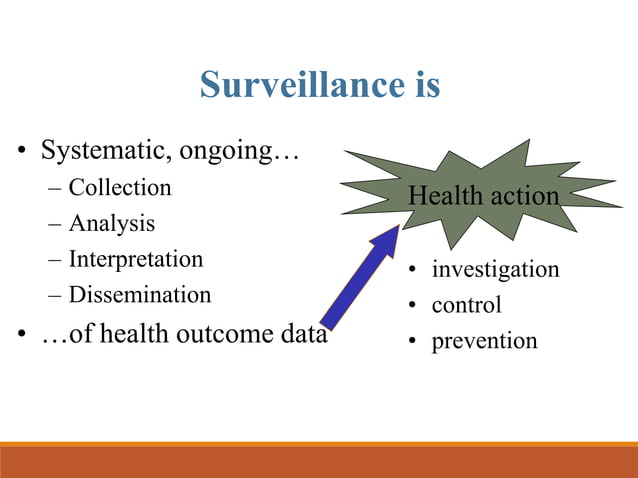 Surveillance is

• Systematic, ongoing…
– Collection
– Analysis
– Interpretation
– Dissemination
• …of health outcome data

Health action

• investigation
• control
• prevention